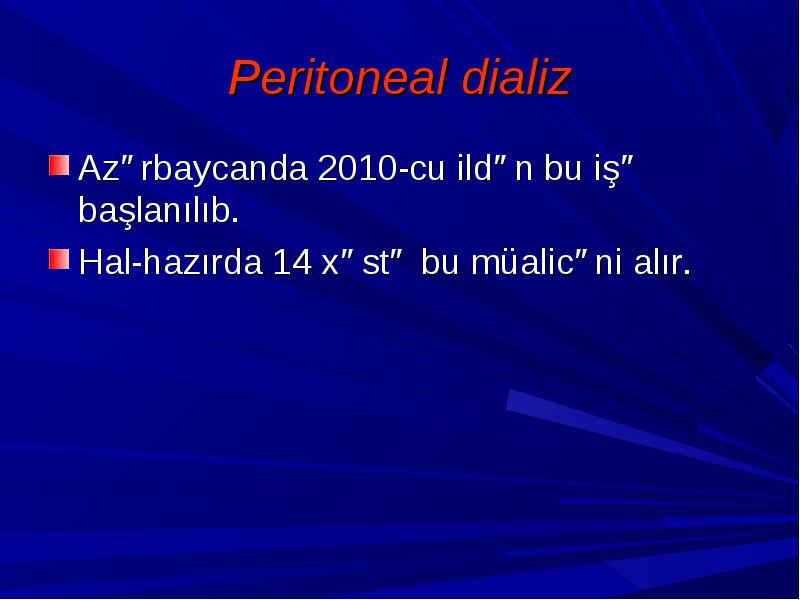 Peritoneal dializ

Az″rbaycanda 2010-cu ild″n bu iş″ başlanılıb.

Hal-hazırda 14 x″st″ bu müalic″ni alır.